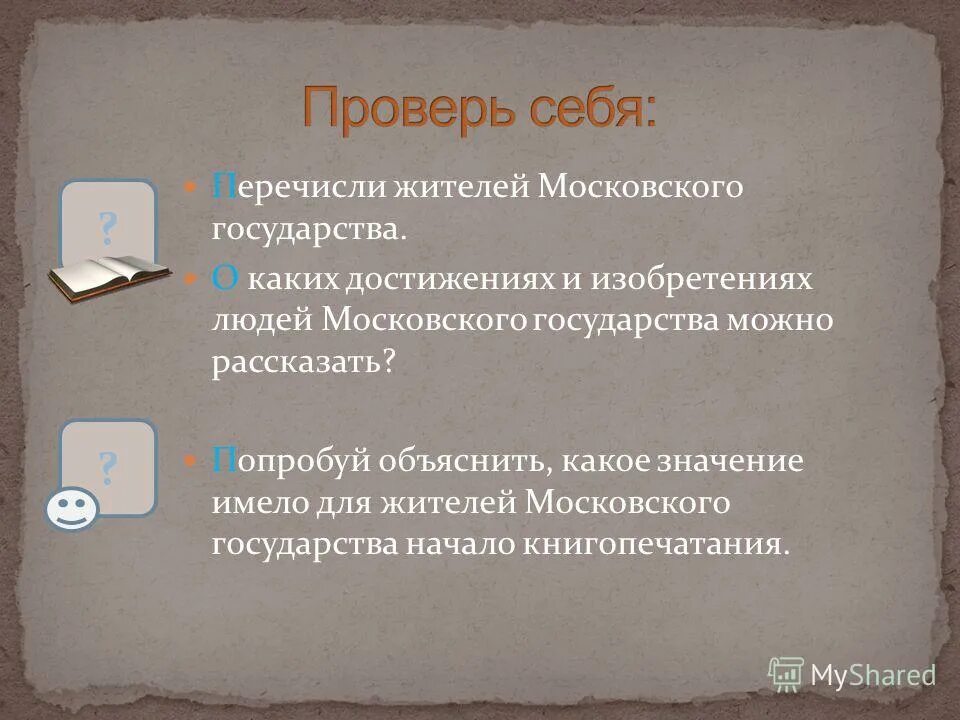 Проверь себя:

?

Перечисли жителей Московского государства.

О каких достижениях и изобретениях людей Московского государства можно рассказать?

?

Попробуй объяснить, какое значение имело для жителей Московского государства начало книгопечатания.

MyShared